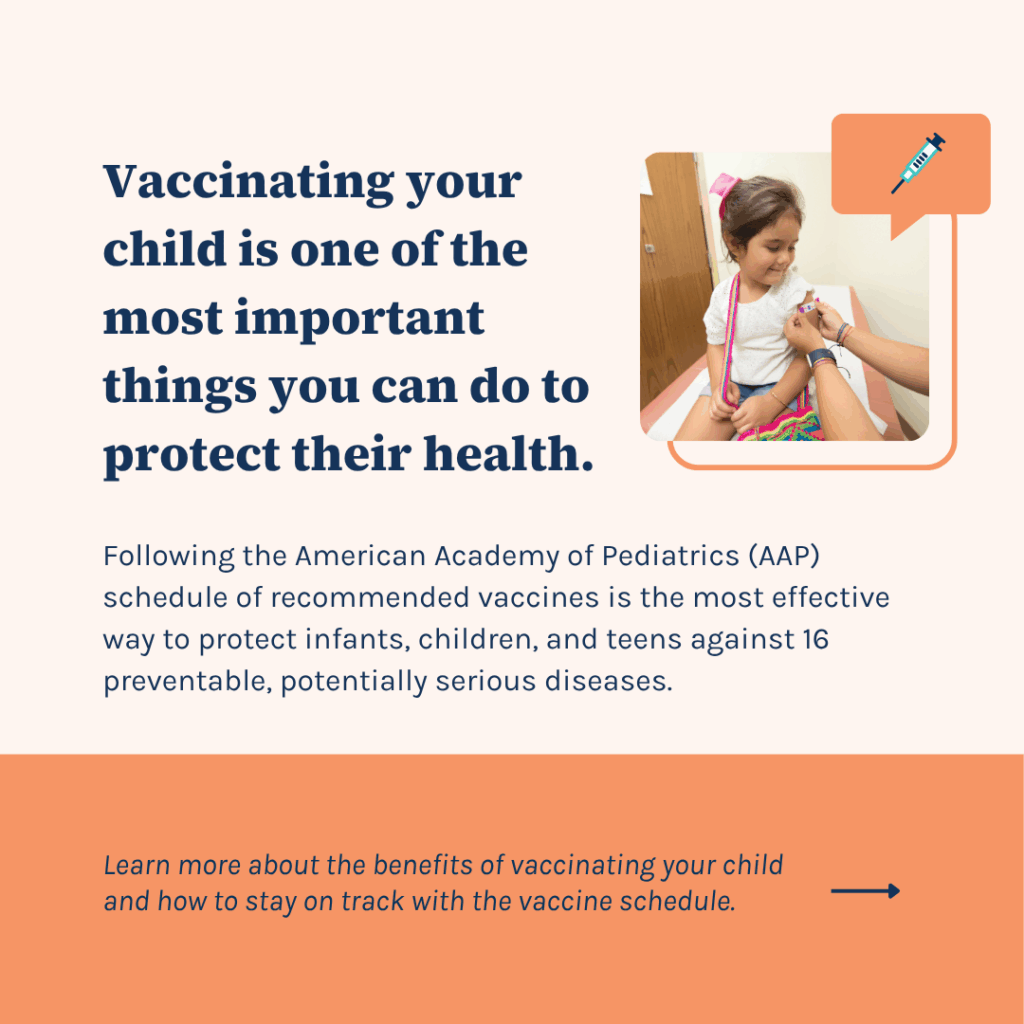 Vaccinating your child is one of the most important things you can do to protect their health.

Following the American Academy of Pediatrics (AAP) schedule of recommended vaccines is the most effective way to protect infants, children, and teens against 16 preventable, potentially serious diseases.

Learn more about the benefits of vaccinating your child and how to stay on track with the vaccine schedule.